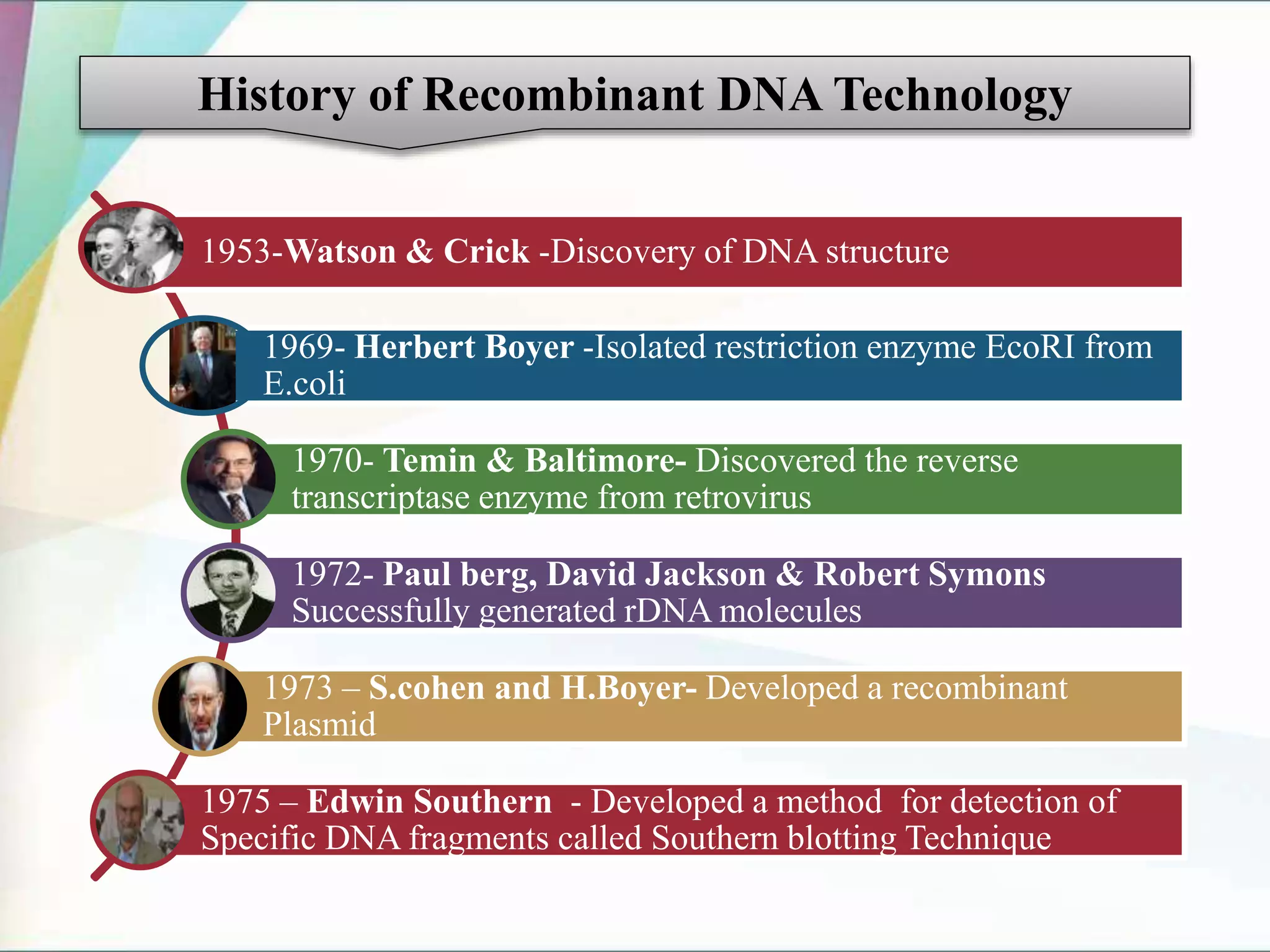 History of Recombinant DNA Technology

1953-Watson & Crick -Discovery of DNA structure

1969- Herbert Boyer -Isolated restriction enzyme EcoRI from E.coli

1970- Temin & Baltimore- Discovered the reverse transcriptase enzyme from retrovirus

1972- Paul berg, David Jackson & Robert Symons Successfully generated rDNA molecules

1973 – S.cohen and H.Boyer- Developed a recombinant Plasmid

1975 – Edwin Southern - Developed a method for detection of Specific DNA fragments called Southern blotting Technique